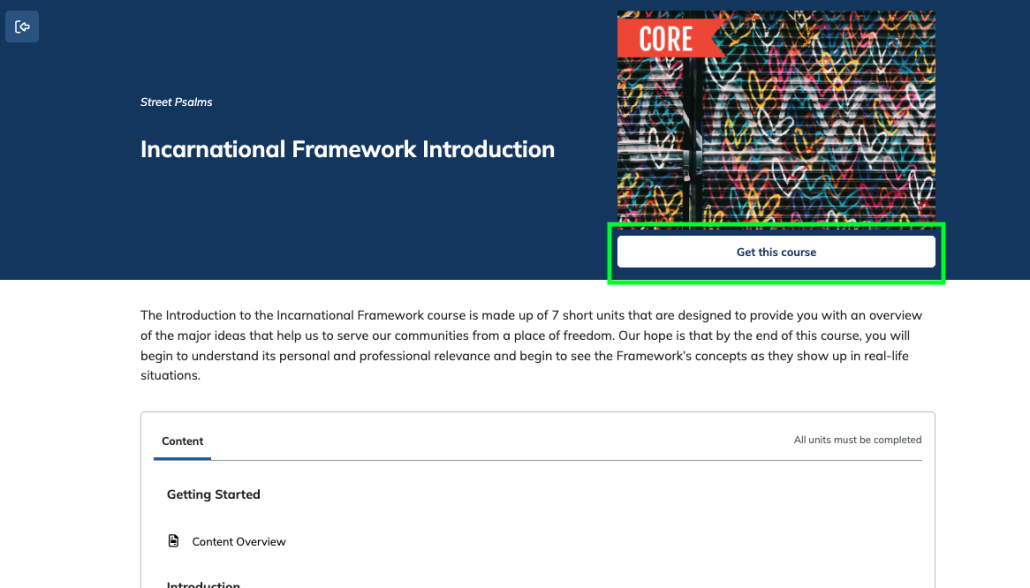 Street Psalms

Incarnational Framework Introduction

CORE

Get this course

The Introduction to the Incarnational Framework course is made up of 7 short units that are designed to provide you with an overview of the major ideas that help us to serve our communities from a place of freedom. Our hope is that by the end of this course, you will begin to understand its personal and professional relevance and begin to see the Framework's concepts as they show up in real-life situations.

Content

All units must be completed

Getting Started

Content Overview

Introduction